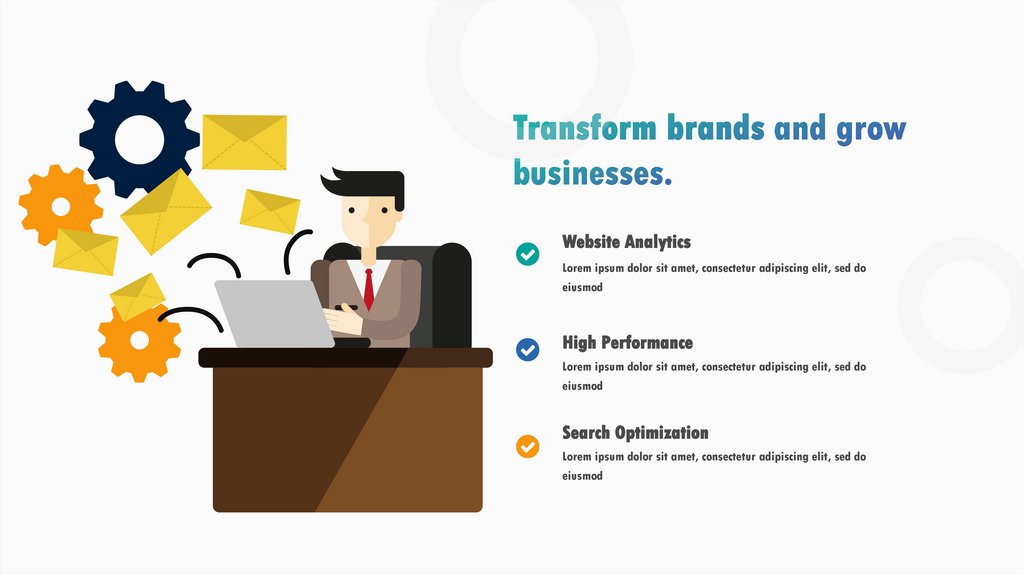 Transform brands and grow businesses.

Website Analytics

Lorem ipsum dolor sit amet, consectetur adipiscing elit, sed do eiusmod

High Performance

Lorem ipsum dolor sit amet, consectetur adipiscing elit, sed do eiusmod

Search Optimization

Lorem ipsum dolor sit amet, consectetur adipiscing elit, sed do eiusmod